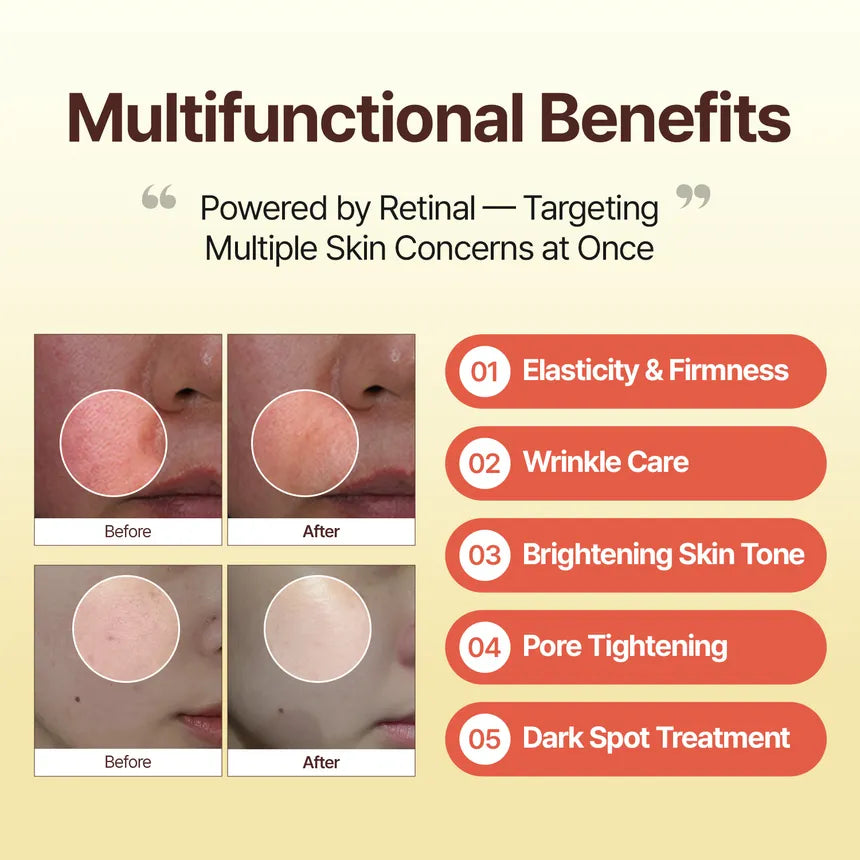 Multifunctional Benefits

“ Powered by Retinal — Targeting Multiple Skin Concerns at Once ”

Before

After

Before

After

01 Elasticity & Firmness

02 Wrinkle Care

03 Brightening Skin Tone

04 Pore Tightening

05 Dark Spot Treatment